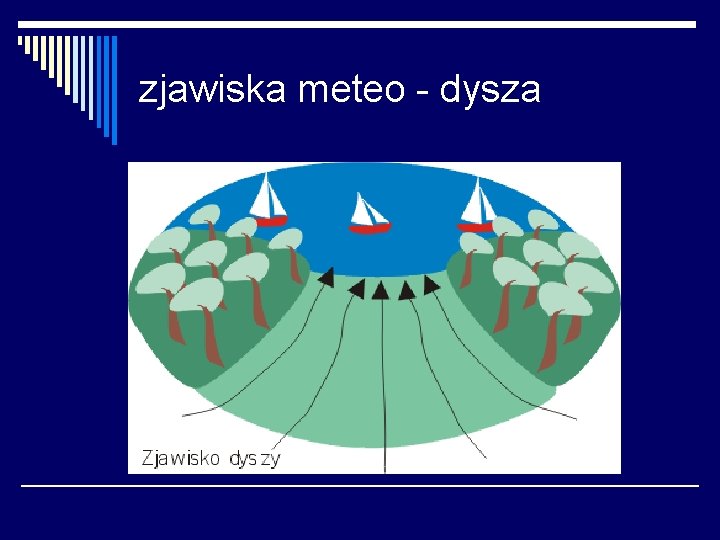 zjawiska meteo - dysza

Zjawisko dyszy